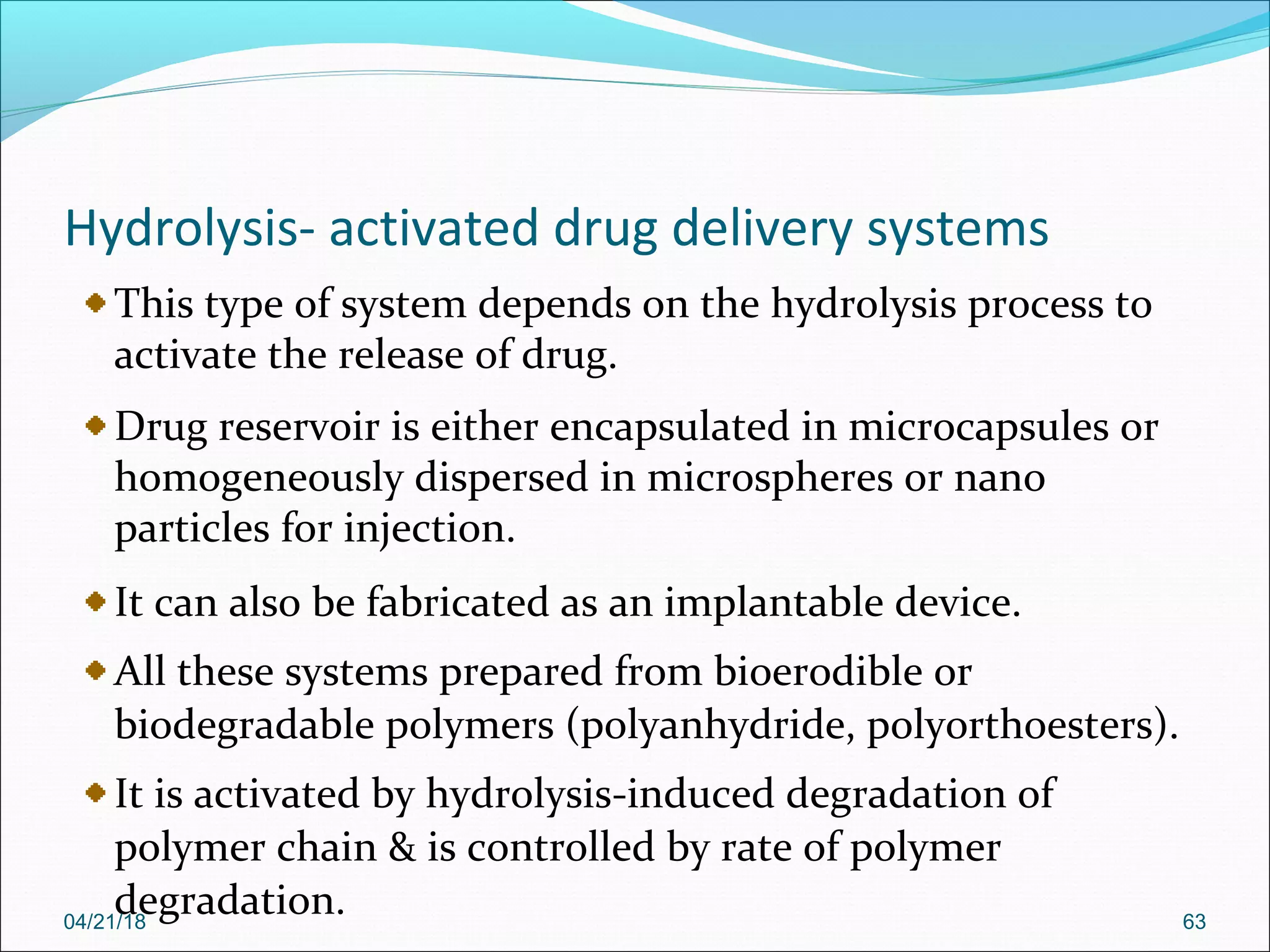 Hydrolysis- activated drug delivery systems

This type of system depends on the hydrolysis process to activate the release of drug.

Drug reservoir is either encapsulated in microcapsules or homogeneously dispersed in microspheres or nano particles for injection.

It can also be fabricated as an implantable device.

All these systems prepared from bioerodible or biodegradable polymers (polyanhydride, polyorthoesters).

It is activated by hydrolysis-induced degradation of polymer chain & is controlled by rate of polymer degradation.

04/21/18

63